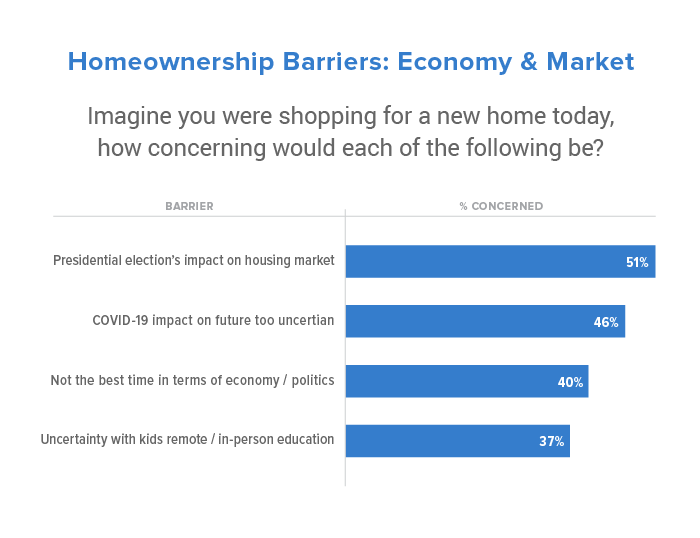 Homeownership Barriers: Economy & Market

Imagine you were shopping for a new home today, how concerning would each of the following be?

| BARRIER | % CONCERNED |
|---|---|
| Presidential election's impact on housing market | 51% |
| COVID-19 impact on future too uncertian | 46% |
| Not the best time in terms of economy / politics | 40% |
| Uncertainty with kids remote / in-person education | 37% |